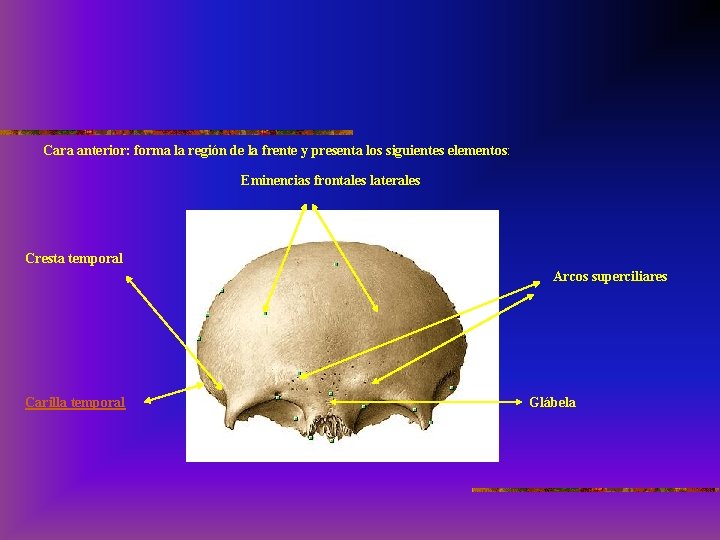 Cara anterior: forma la región de la frente y presenta los siguientes elementos:

Eminencias frontales laterales

Cresta temporal

Arcos superciliares

Carilla temporal

Glábela